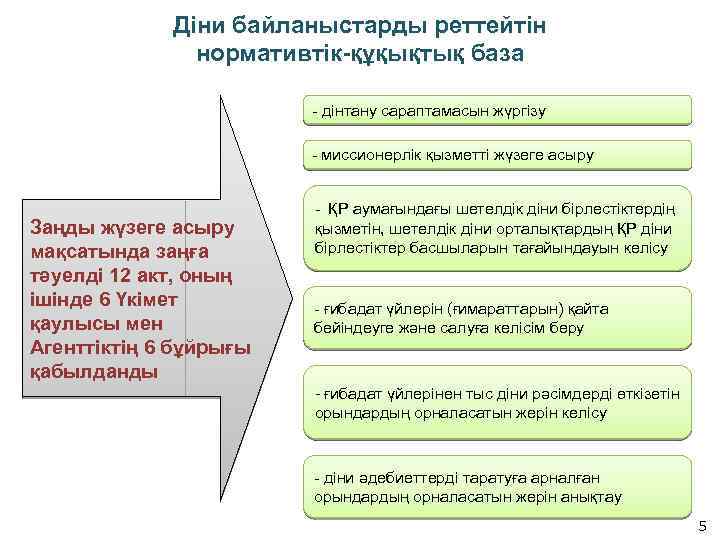 Діни байланыстарды реттейтін нормативтік-құқықтық база

Заңды жүзеге асыру мақсатында заңға тәуелді 12 акт, оның ішінде 6 Үкімет қаулысы мен Агенттіктің 6 бұйрығы қабылданды

- дінтану сараптамасын жүргізу

- миссионерлік қызметті жүзеге асыру

- ҚР аумағындағы шетелдік діни бірлестіктердің қызметін, шетелдік діни орталықтардың ҚР діни бірлестіктер басшыларын тағайындауын келісу

- ғибадат үйлерін (ғимараттарын) қайта бейіндеуге және салуға келісім беру

- ғибадат үйлерінен тыс діни рәсімдерді өткізетін орындардың орналасатын жерін келісу

- діни әдебиеттерді таратуға арналған орындардың орналасатын жерін анықтау

5